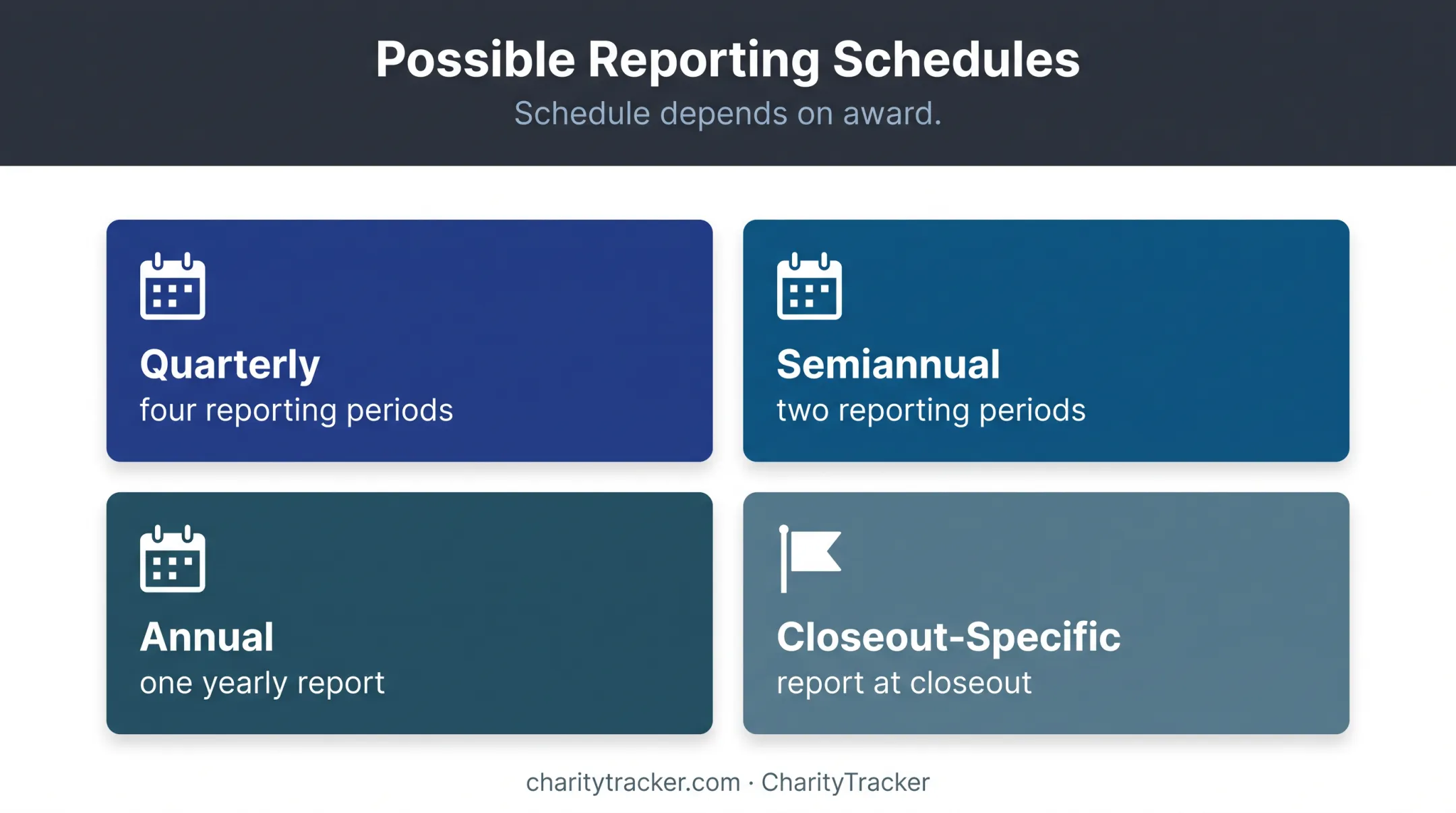 Possible Reporting Schedules

Schedule depends on award.

Quarterly

four reporting periods

Semiannual

two reporting periods

Annual

one yearly report

Closeout-Specific

report at closeout

charitytracker.com · CharityTracker